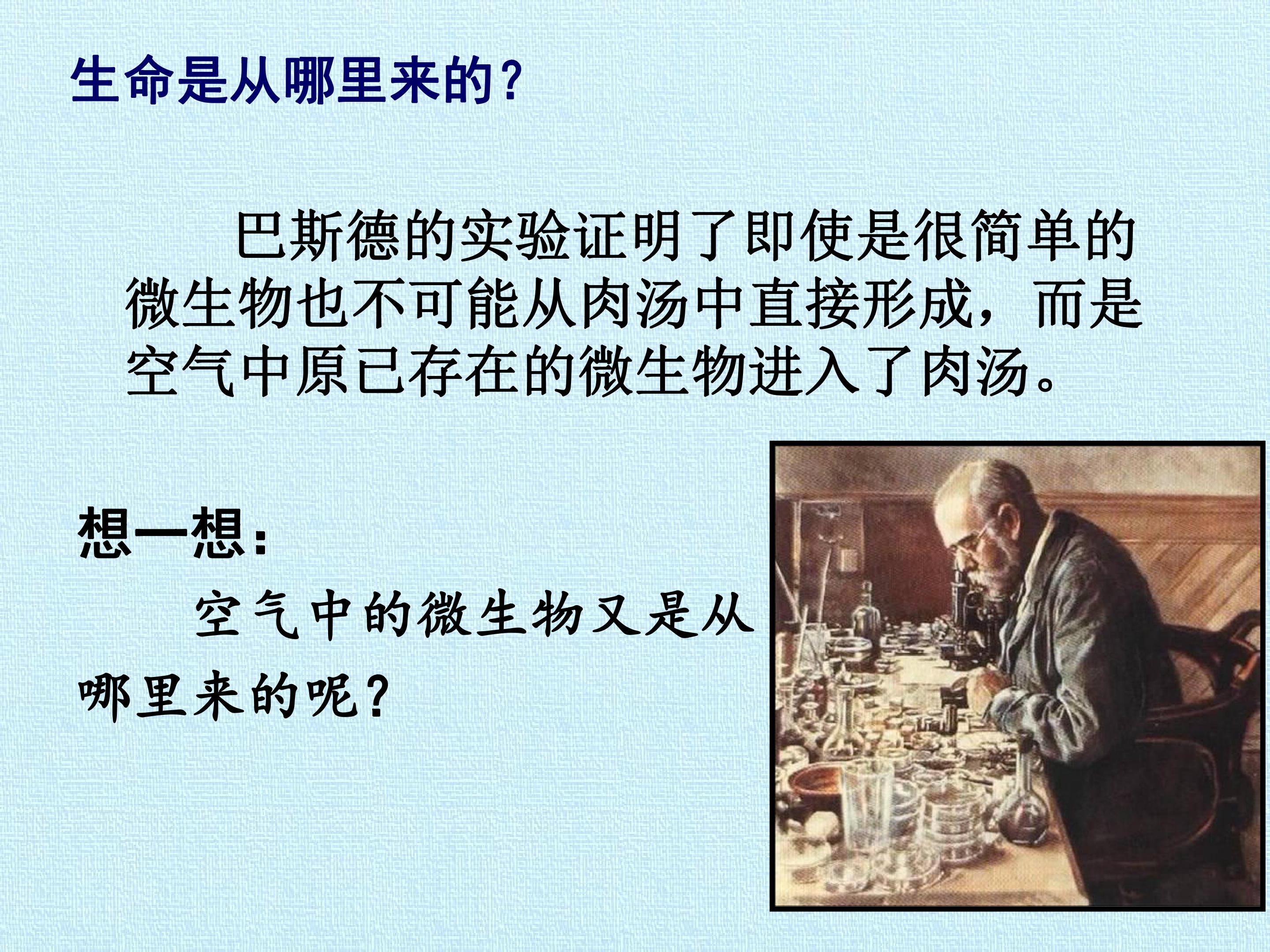 生命是从哪里来的?

巴斯德的实验证明了即使是很简单的微生物也不可能从肉汤中直接形成，而是空气中原已存在的微生物进入了肉汤。

想一想：

空气中的微生物又是从哪里来的呢?